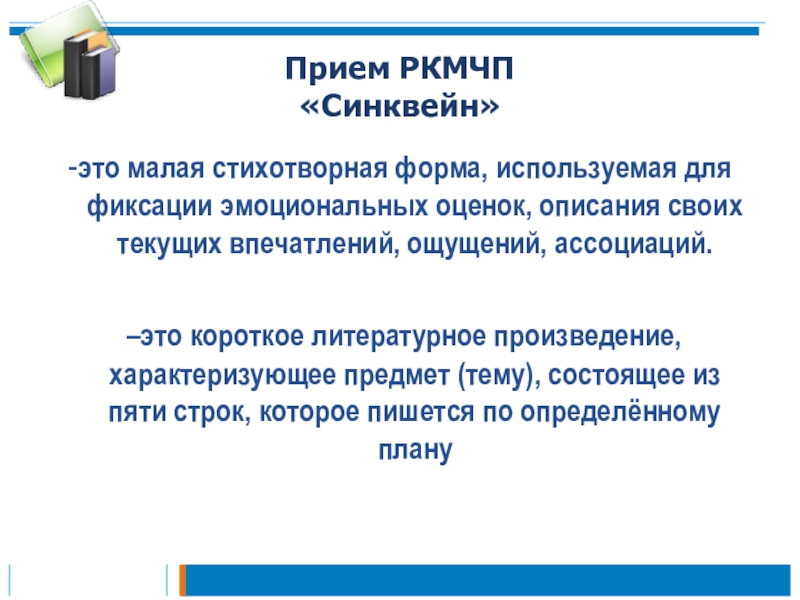 Прием РКМЧП
«Синквейн»

-это малая стихотворная форма, используемая для фиксации эмоциональных оценок, описания своих текущих впечатлений, ощущений, ассоциаций.

–это короткое литературное произведение, характеризующее предмет (тему), состоящее из пяти строк, которое пишется по определённому плану